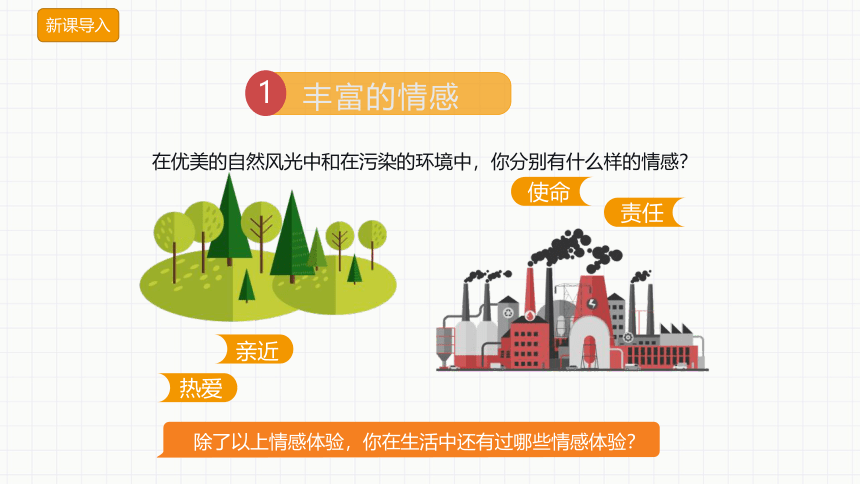 新课导入

1 丰富的情感

在优美的自然风光中和在污染的环境中，你分别有什么样的情感？

使命

责任

亲近

热爱

除了以上情感体验，你在生活中还有过哪些情感体验？